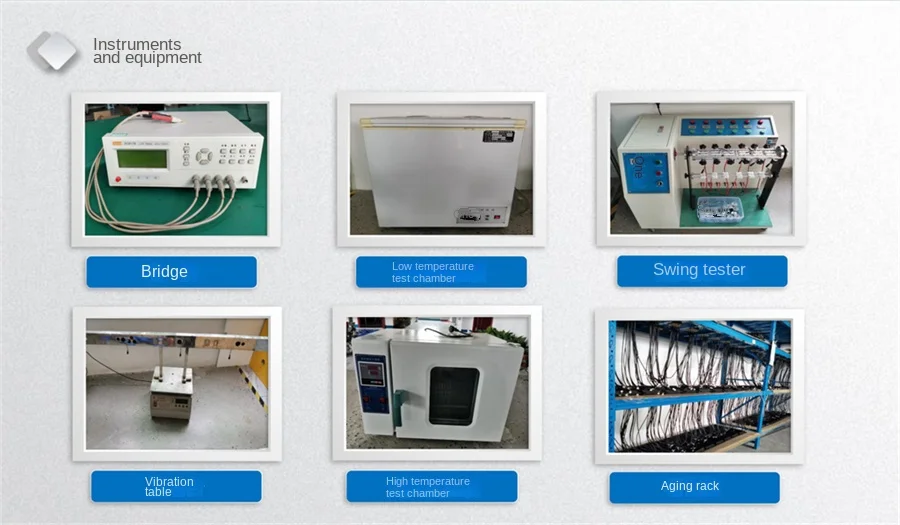 Instruments and equipment

Bridge

Low temperature test chamber

Swing tester

Vibration table

High temperature test chamber

Aging rack